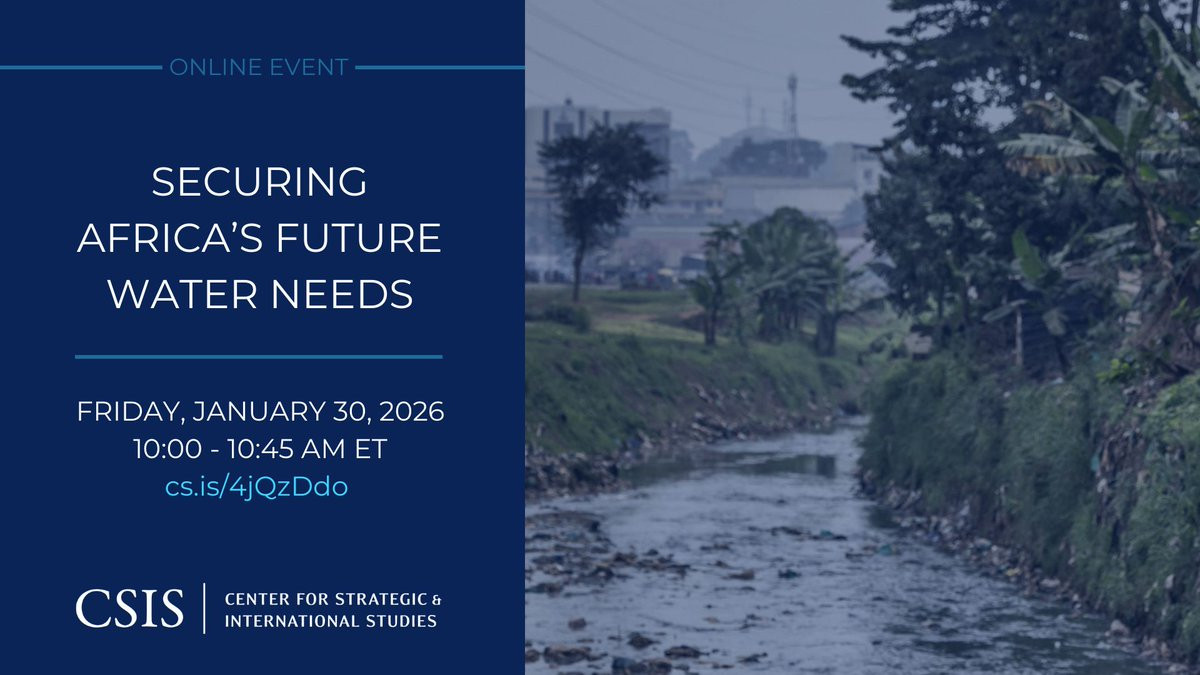 ONLINE EVENT

SECURING AFRICA'S FUTURE WATER NEEDS

FRIDAY, JANUARY 30, 2026
10:00 - 10:45 AM ET
cs.is/4jQzDdo

CSIS | CENTER FOR STRATEGIC & INTERNATIONAL STUDIES